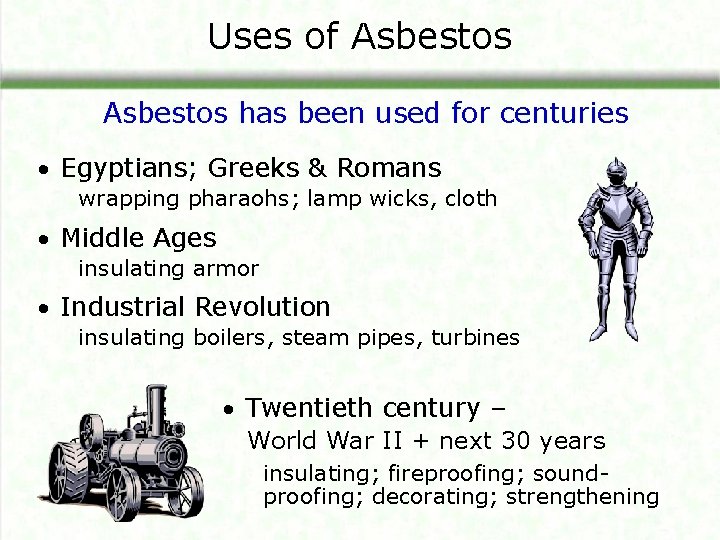 Uses of Asbestos

Asbestos has been used for centuries

• Egyptians; Greeks & Romans
wrapping pharaohs; lamp wicks, cloth

• Middle Ages
insulating armor

• Industrial Revolution
insulating boilers, steam pipes, turbines

• Twentieth century –
World War II + next 30 years
insulating; fireproofing; soundproofing; decorating; strengthening